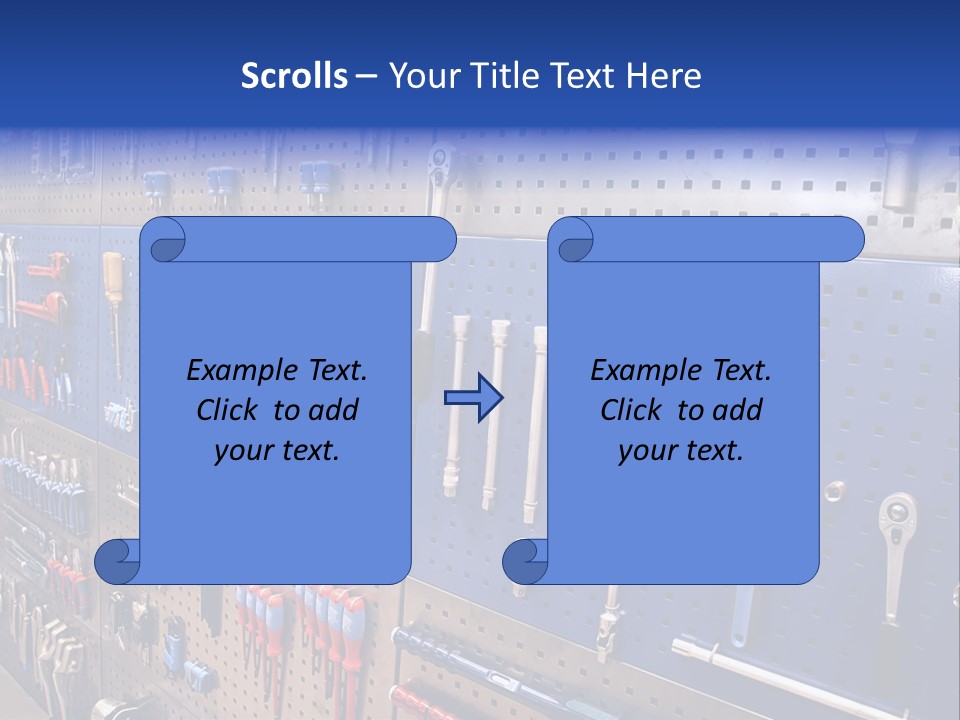 Scrolls – Your Title Text Here

Example Text. Click to add your text.

Example Text. Click to add your text.